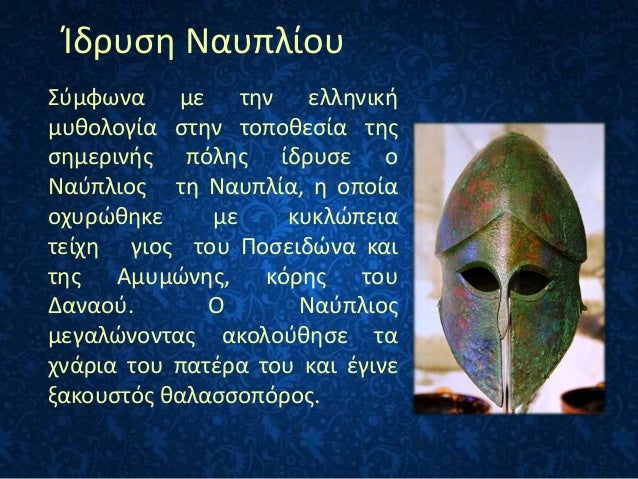 Ίδρυση Ναυπλίου

Σύμφωνα με την ελληνική μυθολογία στην τοποθεσία της σημερινής πόλης ίδρυσε ο Ναύπλιος τη Ναυπλία, η οποία οχυρώθηκε με κυκλώπεια τείχη γιος του Ποσειδώνα και της Αμυμώνης, κόρης του Δαναού. Ο Ναύπλιος μεγαλώνοντας ακολούθησε τα χνάρια του πατέρα του και έγινε ξακουστός θαλασσοπόρος.